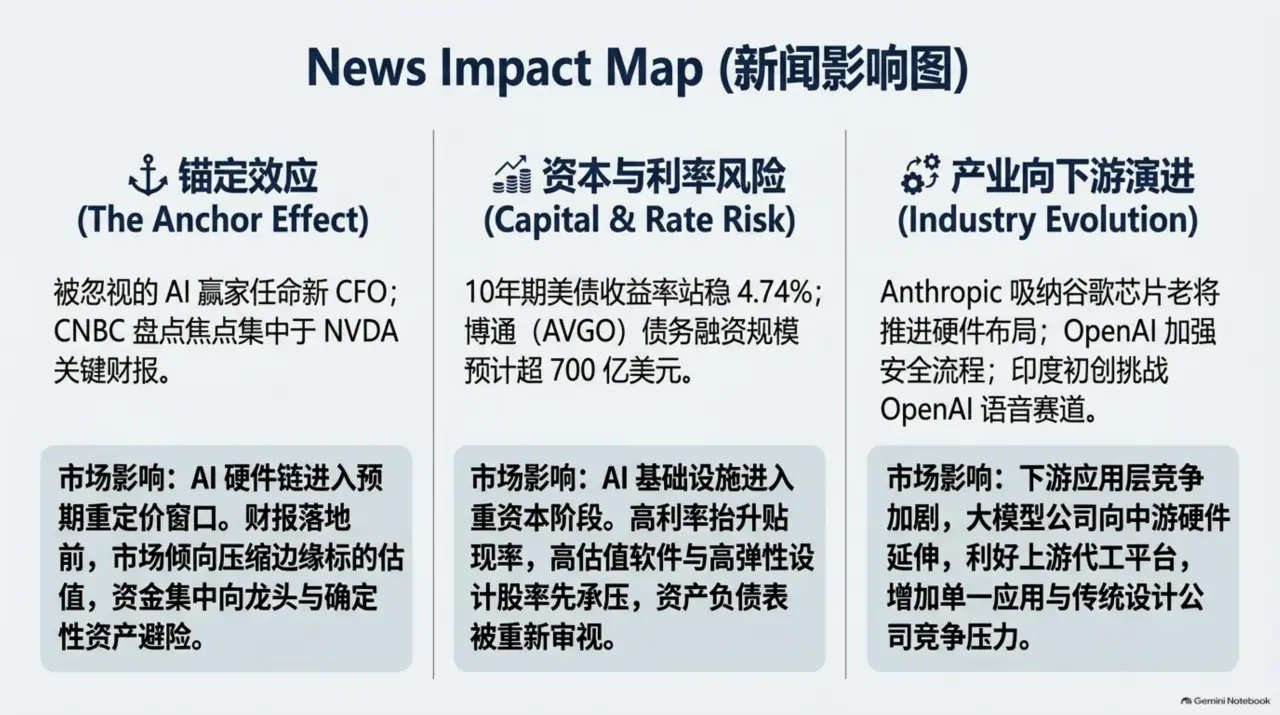 News Impact Map (新闻影响图)

锚定效应
(The Anchor Effect)

被忽视的 AI 赢家任命新 CFO；CNBC 盘点焦点集中于 NVDA 关键财报。

市场影响：AI 硬件链进入预期重定价窗口。财报落地前，市场倾向压缩边缘标的估值，资金集中向龙头与确定性资产避险。

资本与利率风险
(Capital & Rate Risk)

10年期美债收益率站稳 4.74%；博通（AVGO）债务融资规模预计超 700 亿美元。

市场影响：AI 基础设施进入重资本阶段。高利率抬升贴现率，高估值软件与高弹性设计股率先承压，资产负债表被重新审视。

产业向下游演进
(Industry Evolution)

Anthropic 吸纳谷歌芯片老将推进硬件布局；OpenAI 加强安全流程；印度初创挑战 OpenAI 语音赛道。

市场影响：下游应用层竞争加剧，大模型公司向中游硬件延伸，利好上游代工平台，增加单一应用与传统设计公司竞争压力。

Gemini Notebook